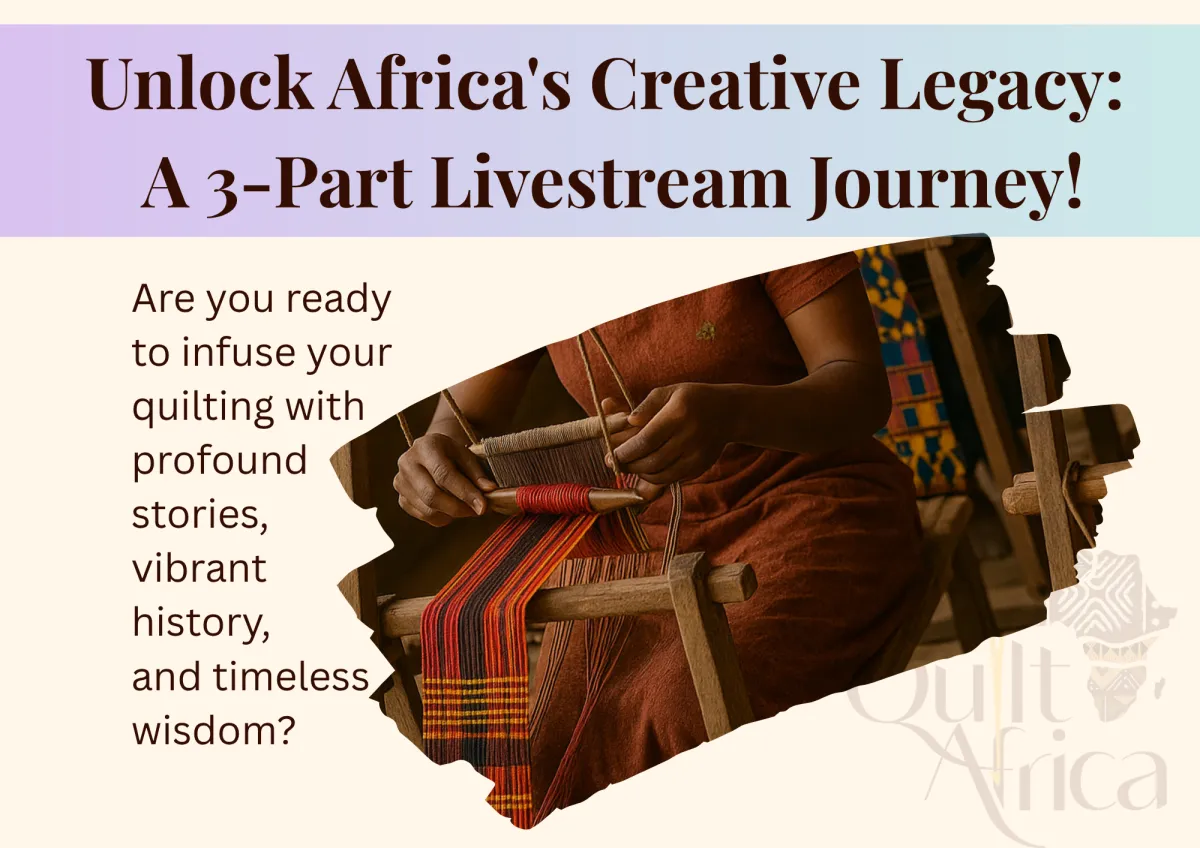 Unlock Africa's Creative Legacy: A 3-Part Livestream Journey!

Are you ready to infuse your quilting with profound stories, vibrant history, and timeless wisdom?

Quilt Africa